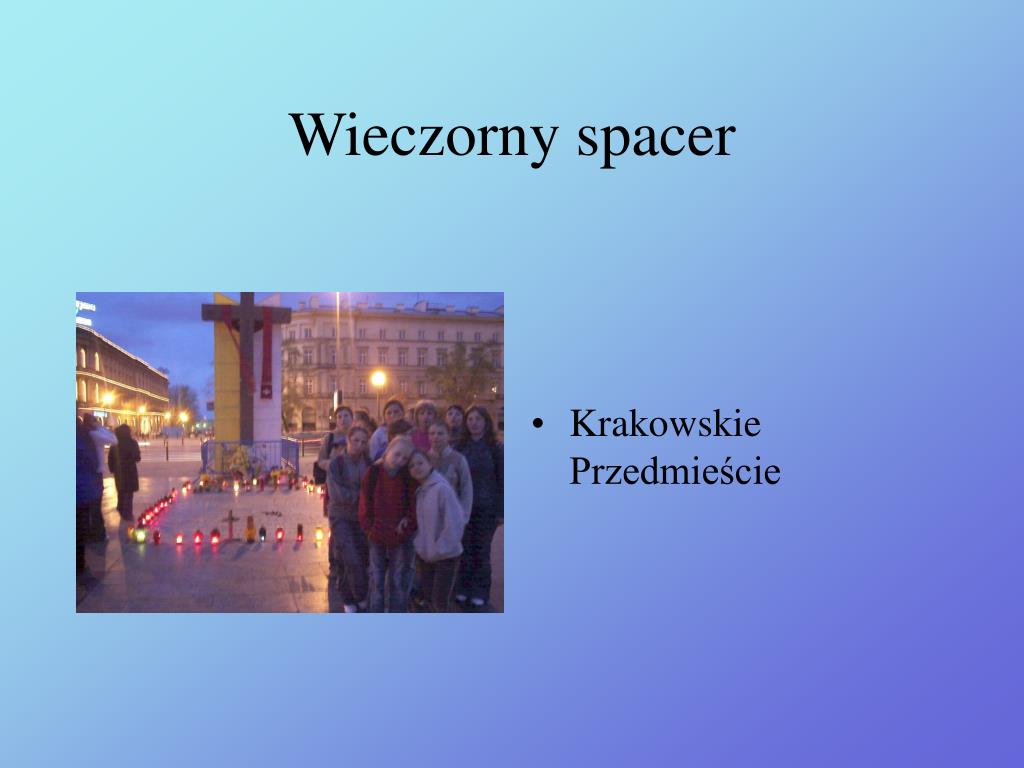 Wieczorny spacer

• Krakowskie Przedmieście